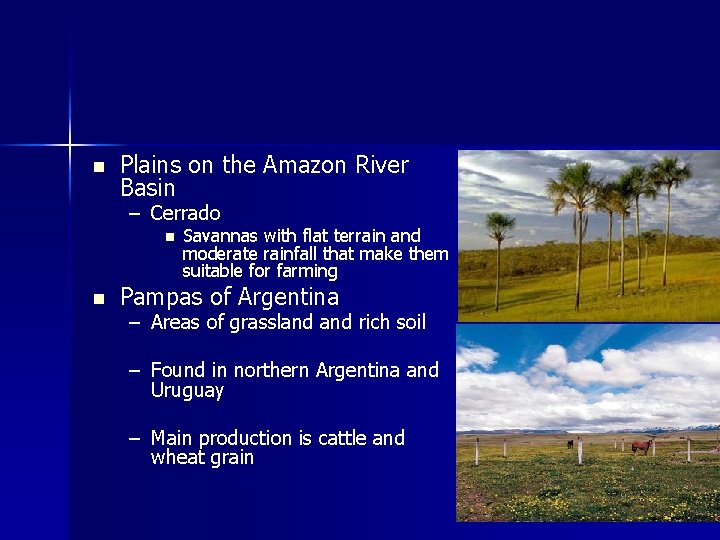 ■ Plains on the Amazon River Basin

– Cerrado

■ Savannas with flat terrain and moderate rainfall that make them suitable for farming

■ Pampas of Argentina

– Areas of grassland and rich soil

– Found in northern Argentina and Uruguay

– Main production is cattle and wheat grain